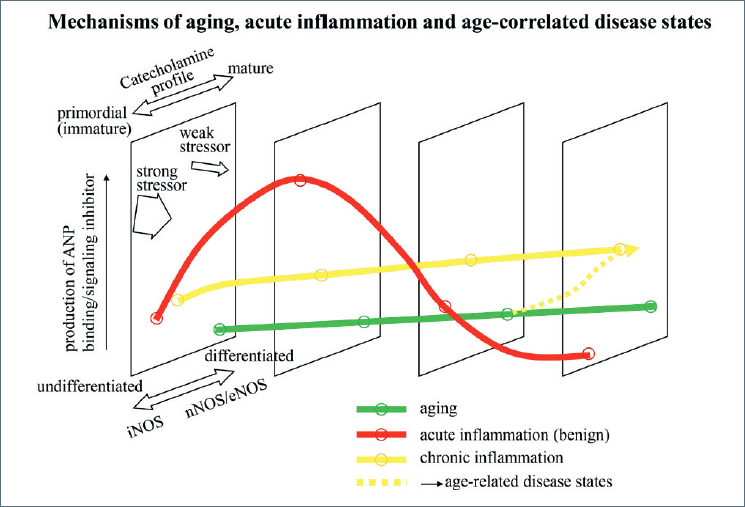 Mechanisms of aging, acute inflammation and age-correlated disease states

Catecholamine profile

mature

primordial (immature)

weak stressor

strong stressor

production of ANP binding/signaling inhibitor

differentiated

undifferentiated

iNOS

nNOS/eNOS

aging

acute inflammation (benign)

chronic inflammation

age-related disease states